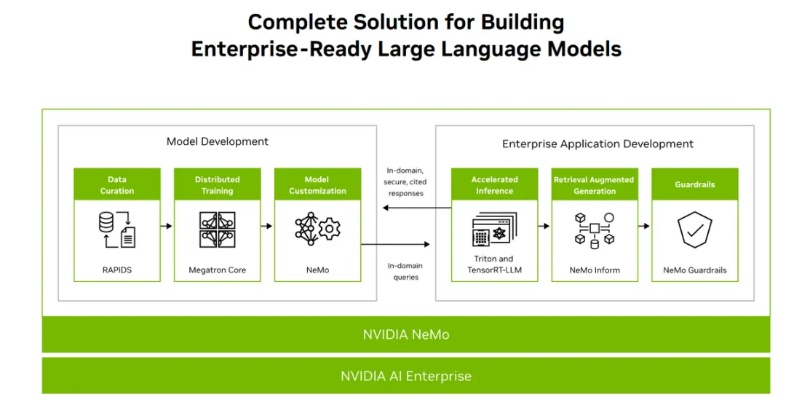 Complete Solution for Building Enterprise-Ready Large Language Models

Model Development

Data Curation

RAPIDS

Distributed Training

Megatron Core

Model Customization

NeMo

In-domain, secure, cited responses

In-domain queries

Enterprise Application Development

Accelerated Inference

Triton and TensorRT-LLM

Retrieval Augmented Generation

NeMo Inform

Guardrails

NeMo Guardrails

NVIDIA NeMo

NVIDIA AI Enterprise